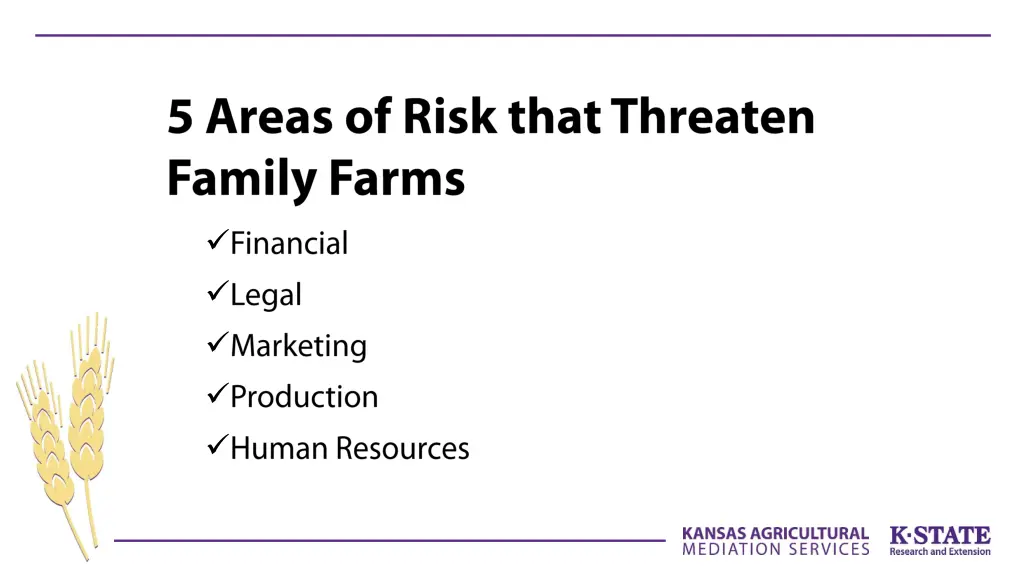 5 Areas of Risk that Threaten Family Farms

✓Financial
✓Legal
✓Marketing
✓Production
✓Human Resources

KANSAS AGRICULTURAL MEDIATION SERVICES

K·STATE Research and Extension